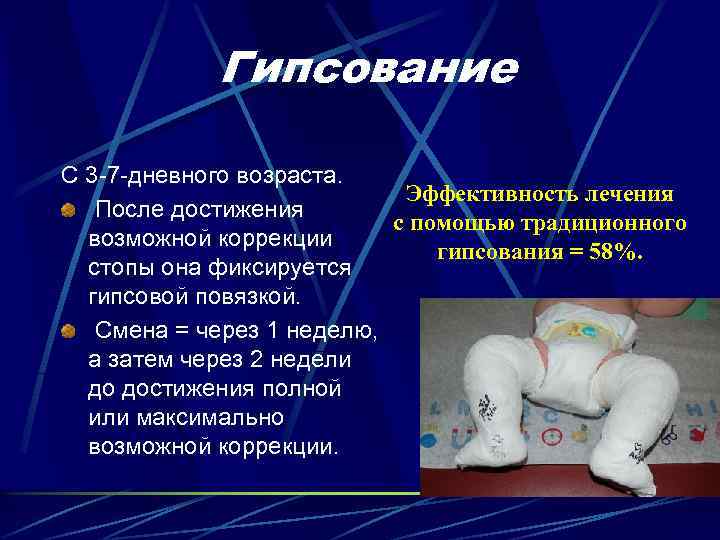 Гипсование

С 3-7-дневного возраста.

После достижения возможной коррекции стопы она фиксируется гипсовой повязкой.

Смена = через 1 неделю, а затем через 2 недели до достижения полной или максимально возможной коррекции.

Эффективность лечения с помощью традиционного гипсования = 58%.